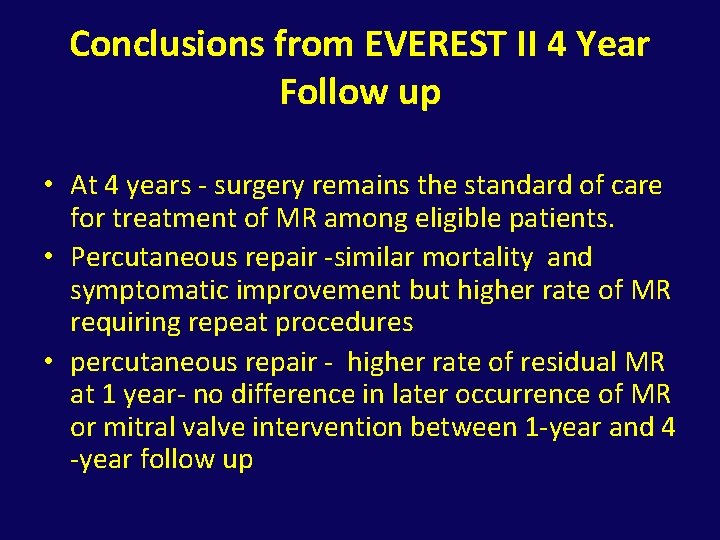 Conclusions from EVEREST II 4 Year Follow up

• At 4 years - surgery remains the standard of care for treatment of MR among eligible patients.
• Percutaneous repair -similar mortality and symptomatic improvement but higher rate of MR requiring repeat procedures
• percutaneous repair - higher rate of residual MR at 1 year- no difference in later occurrence of MR or mitral valve intervention between 1-year and 4 -year follow up